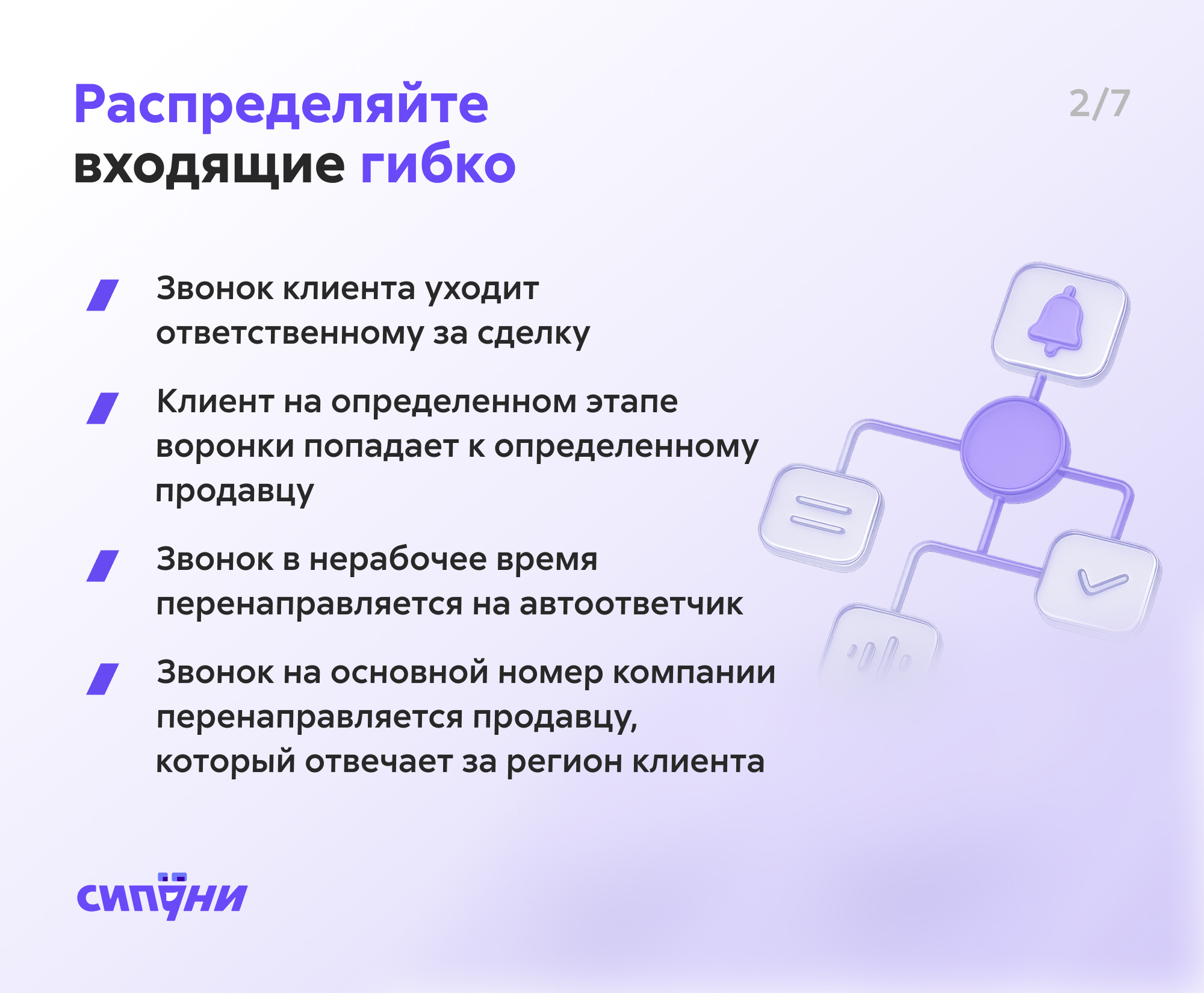 Распределяйте входящие гибко

2/7

Звонок клиента уходит ответственному за сделку

Клиент на определенном этапе воронки попадает к определенному продавцу

Звонок в нерабочее время перенаправляется на автоответчик

Звонок на основной номер компании перенаправляется продавцу, который отвечает за регион клиента

сипуни